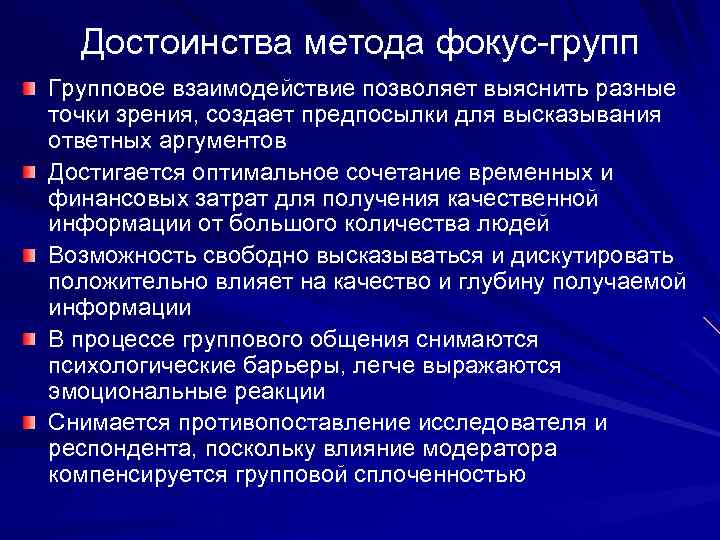 Достоинства метода фокус-групп

Групповое взаимодействие позволяет выяснить разные точки зрения, создает предпосылки для высказывания ответных аргументов

Достигается оптимальное сочетание временных и финансовых затрат для получения качественной информации от большого количества людей

Возможность свободно высказываться и дискутировать положительно влияет на качество и глубину получаемой информации

В процессе группового общения снимаются психологические барьеры, легче выражаются эмоциональные реакции

Снимается противопоставление исследователя и респондента, поскольку влияние модератора компенсируется групповой сплоченностью